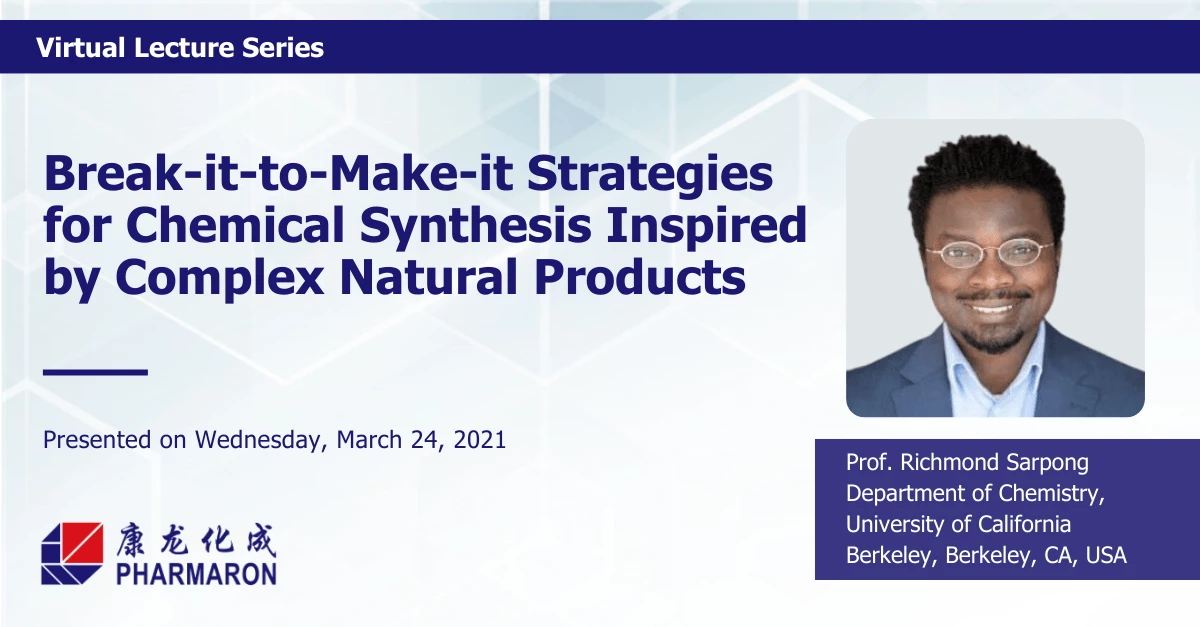 Virtual Lecture Series

Break-it-to-Make-it Strategies for Chemical Synthesis Inspired by Complex Natural Products

Presented on Wednesday, March 24, 2021

康龙化成
PHARMARON

Prof. Richmond Sarpong
Department of Chemistry, University of California Berkeley, Berkeley, CA, USA